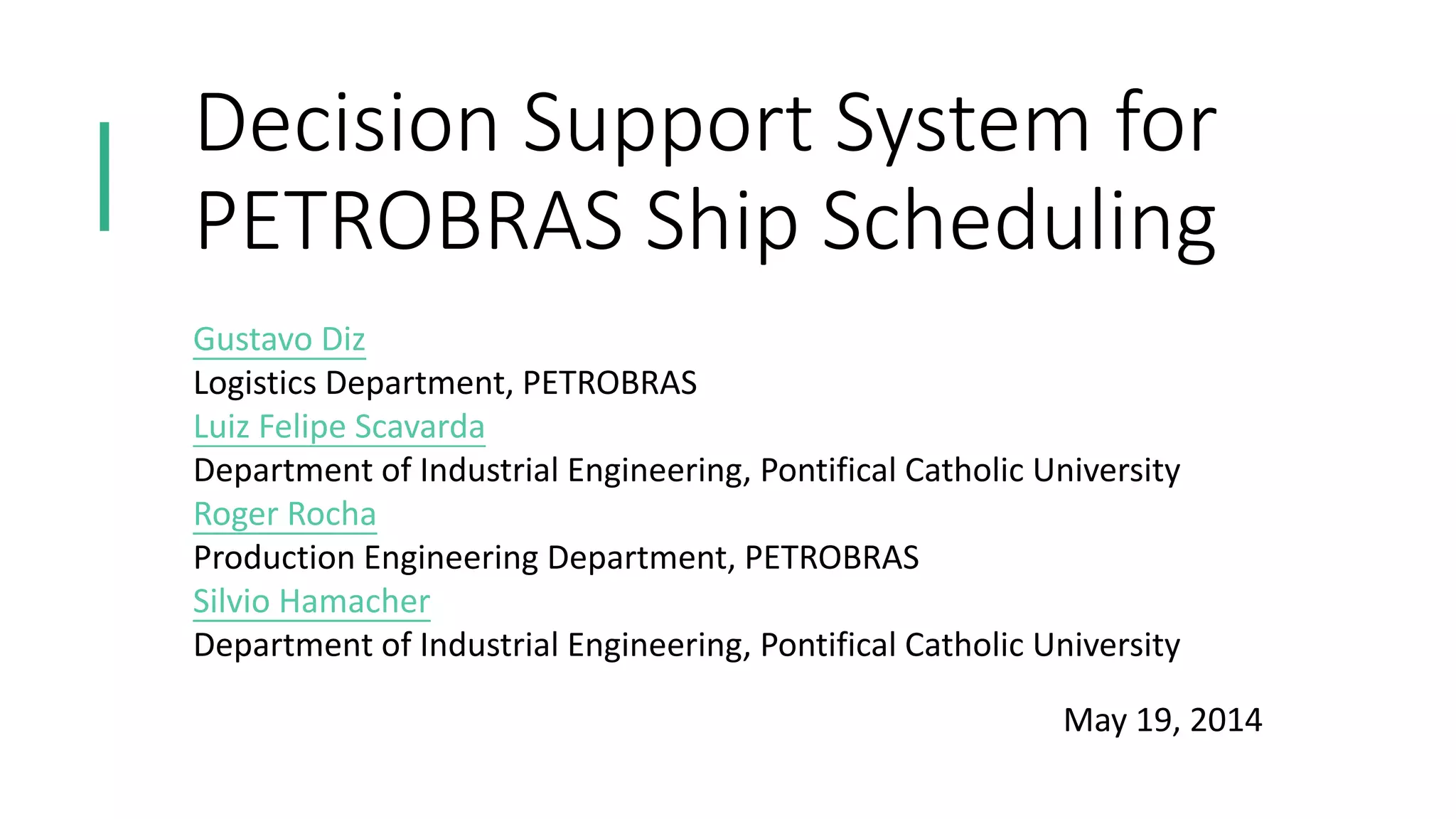 Decision Support System for PETROBRAS Ship Scheduling

Gustavo Diz
Logistics Department, PETROBRAS
Luiz Felipe Scavarda
Department of Industrial Engineering, Pontifical Catholic University
Roger Rocha
Production Engineering Department, PETROBRAS
Silvio Hamacher
Department of Industrial Engineering, Pontifical Catholic University

May 19, 2014